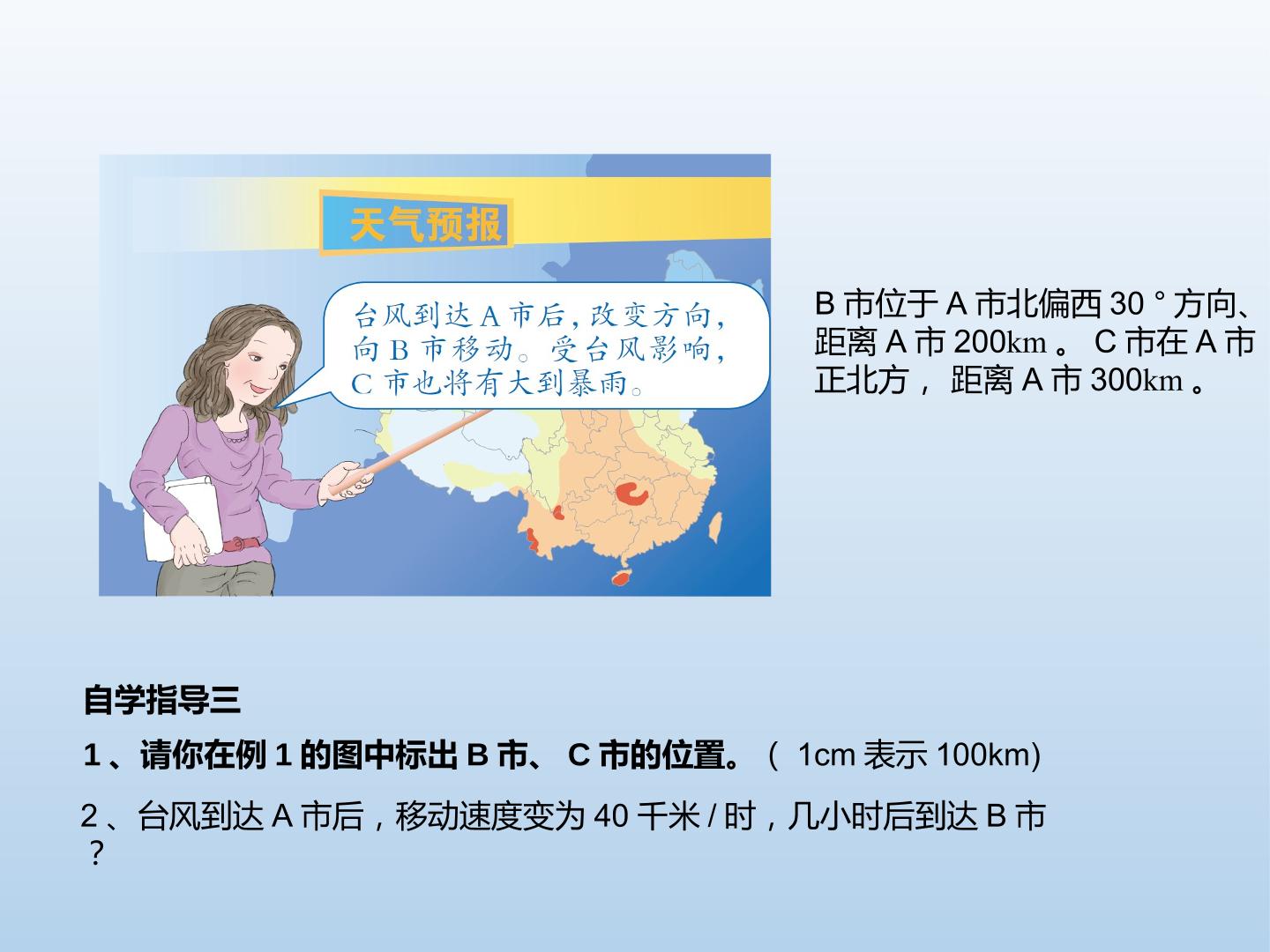 天气预报

台风到达A市后，改变方向，向B市移动。受台风影响，C市也将有大到暴雨。

B市位于A市北偏西30°方向、距离A市200km。C市在A市正北方，距离A市300km。

自学指导三

1、请你在例1的图中标出B市、C市的位置。（1cm表示100km)

2、台风到达A市后，移动速度变为40千米/时，几小时后到达B市？